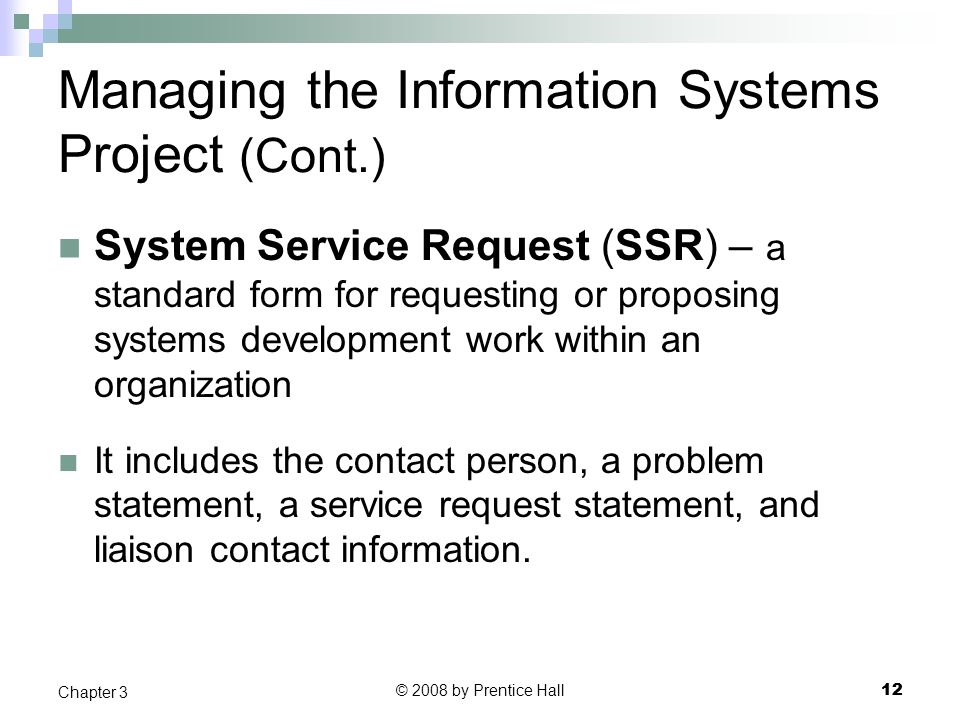 Managing the Information Systems Project (Cont.)

System Service Request (SSR) – a standard form for requesting or proposing systems development work within an organization

It includes the contact person, a problem statement, a service request statement, and liaison contact information.

Chapter 3

© 2008 by Prentice Hall

12